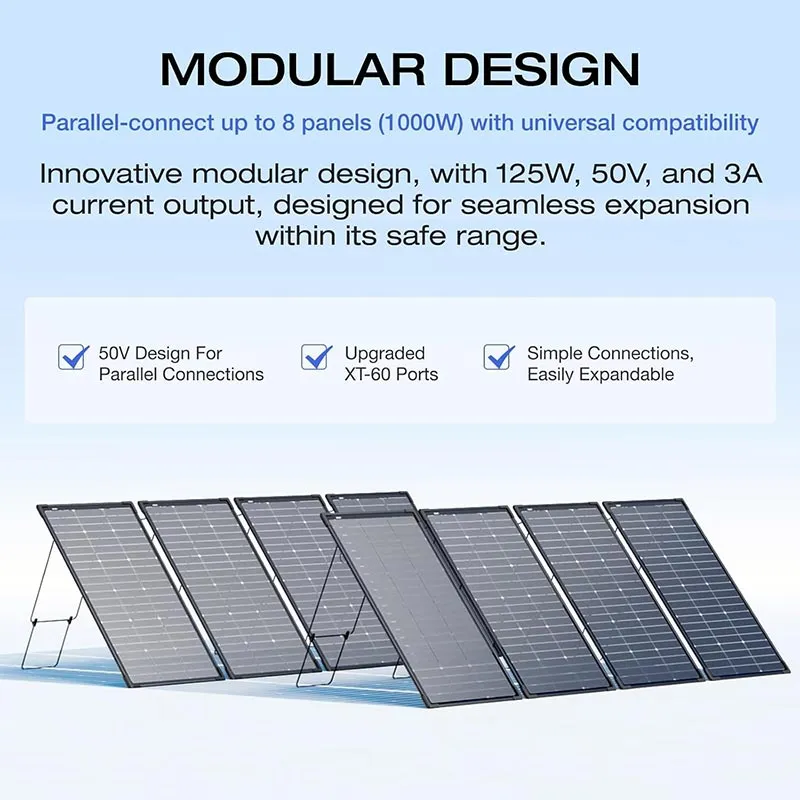 MODULAR DESIGN

Parallel-connect up to 8 panels (1000W) with universal compatibility

Innovative modular design, with 125W, 50V, and 3A current output, designed for seamless expansion within its safe range.

50V Design For Parallel Connections

Upgraded XT-60 Ports

Simple Connections, Easily Expandable